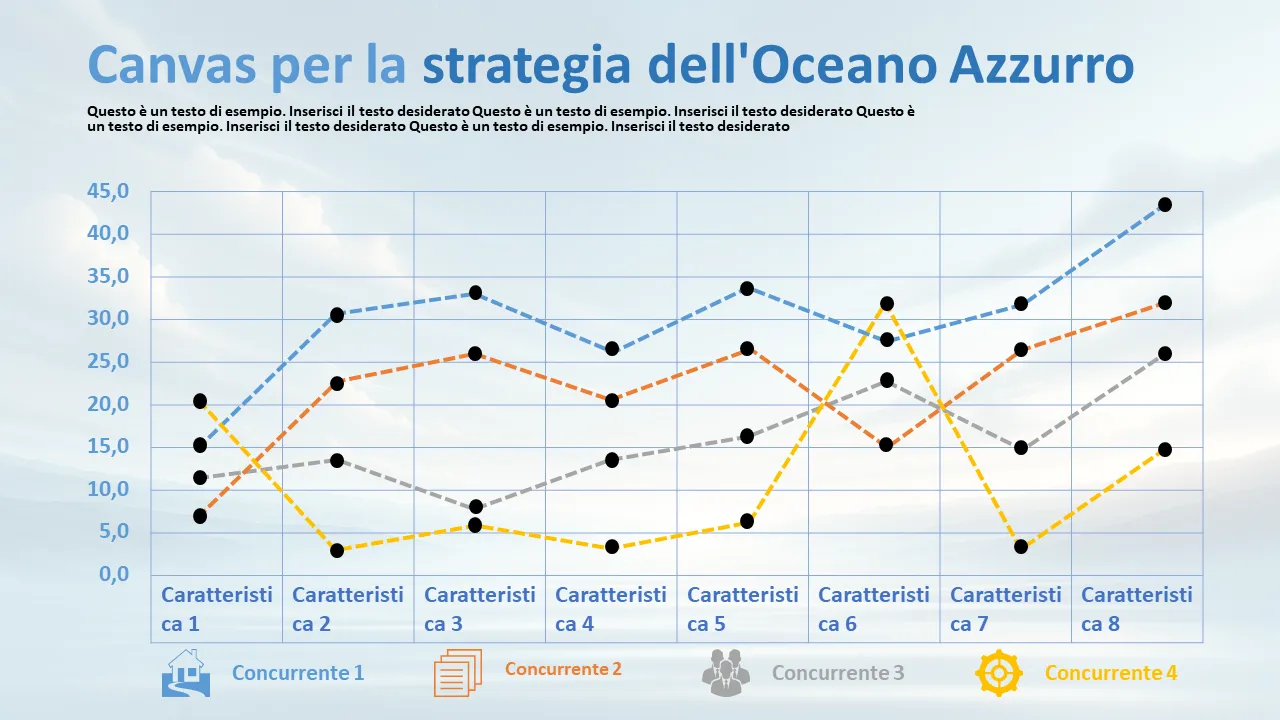 Canvas per la strategia dell'Oceano Azzurro

Questo è un testo di esempio. Inserisci il testo desiderato Questo è un testo di esempio. Inserisci il testo desiderato Questo è un testo di esempio. Inserisci il testo desiderato Questo è un testo di esempio. Inserisci il testo desiderato

45,0
40,0
35,0
30,0
25,0
20,0
15,0
10,0
5,0
0,0

Caratteristica 1
Caratteristica 2
Caratteristica 3
Caratteristica 4
Caratteristica 5
Caratteristica 6
Caratteristica 7
Caratteristica 8

Concurrente 1
Concurrente 2
Concurrente 3
Concurrente 4